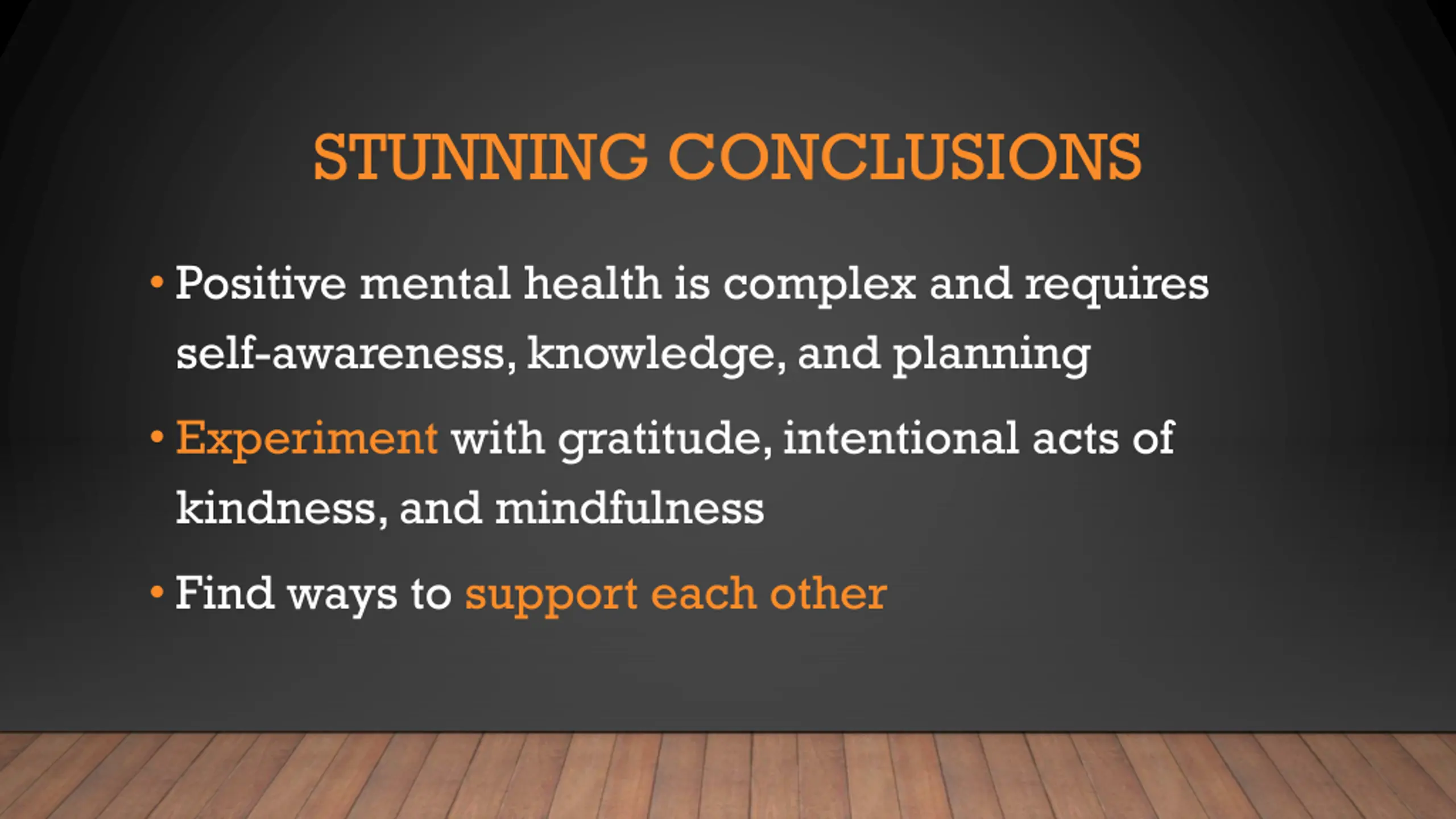 STUNNING CONCLUSIONS

• Positive mental health is complex and requires self-awareness, knowledge, and planning

• Experiment with gratitude, intentional acts of kindness, and mindfulness

• Find ways to support each other